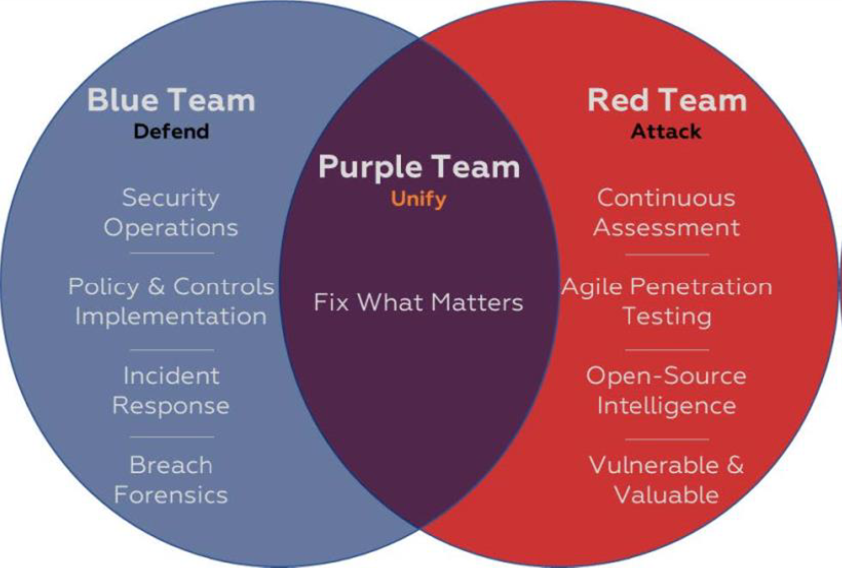 Blue Team
Defend

Security Operations

Policy & Controls Implementation

Incident Response

Breach Forensics

Purple Team
Unify

Fix What Matters

Red Team
Attack

Continuous Assessment

Agile Penetration Testing

Open-Source Intelligence

Vulnerable & Valuable